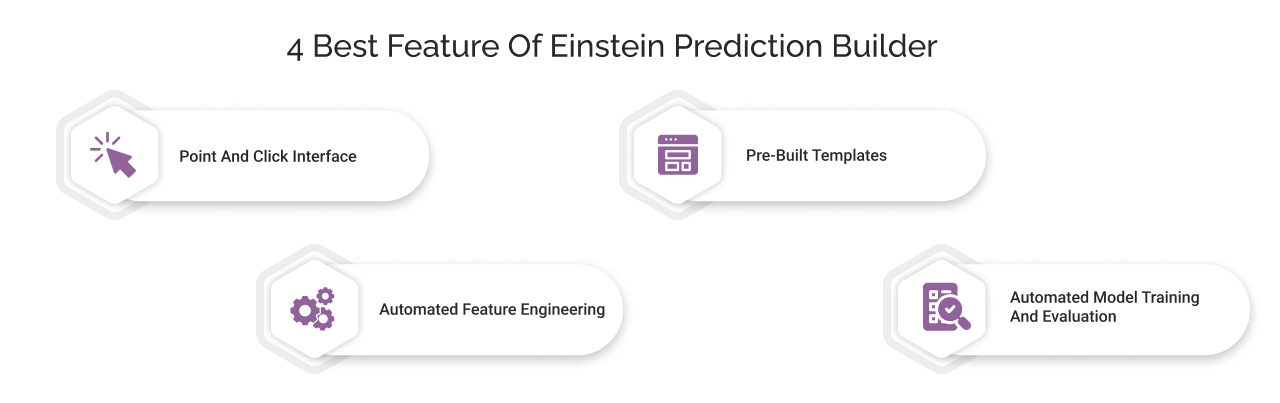 4 Best Feature Of Einstein Prediction Builder

Point And Click Interface

Pre-Built Templates

Automated Feature Engineering

Automated Model Training And Evaluation